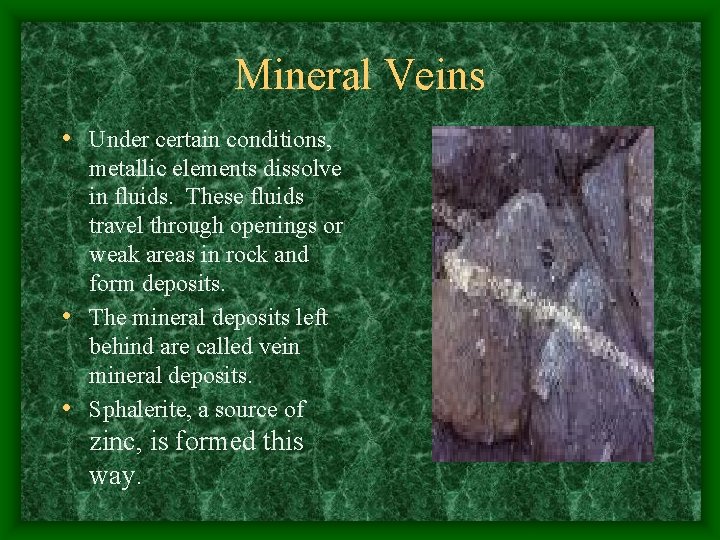 Mineral Veins

• Under certain conditions, metallic elements dissolve in fluids. These fluids travel through openings or weak areas in rock and form deposits.
• The mineral deposits left behind are called vein mineral deposits.
• Sphalerite, a source of zinc, is formed this way.